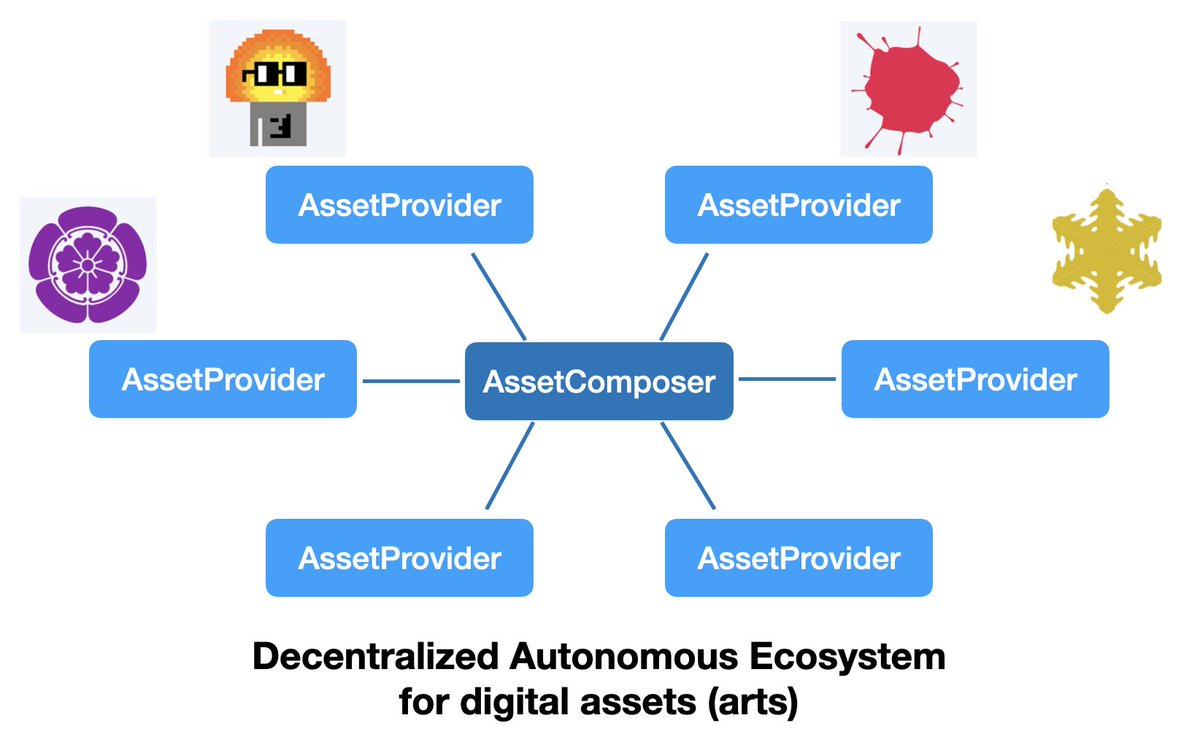 AssetProvider

AssetProvider

AssetProvider

AssetComposer

AssetProvider

AssetProvider

AssetProvider

Decentralized Autonomous Ecosystem for digital assets (arts)